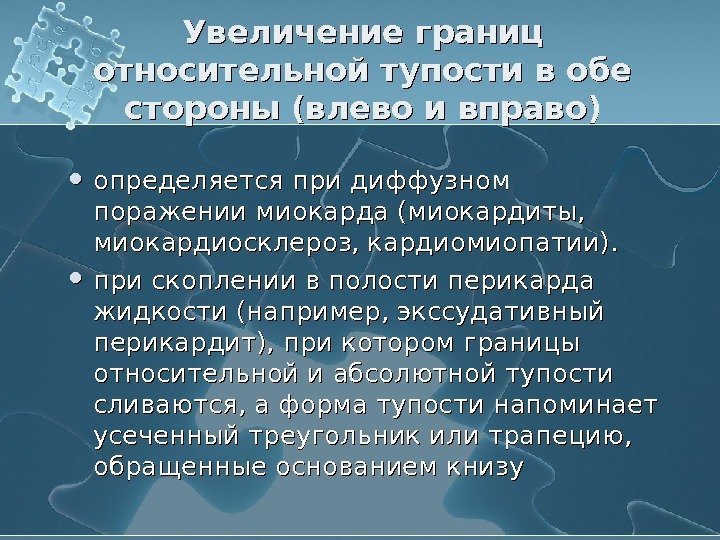 Увеличение границ относительной тупости в обе стороны (влево и вправо)

• определяется при диффузном поражении миокарда (миокардиты, миокардиосклероз, кардиомиопатии).

• при скоплении в полости перикарда жидкости (например, экссудативный перикардит), при котором границы относительной и абсолютной тупости сливаются, а форма тупости напоминает усеченный треугольник или трапецию, обращенные основанием книзу